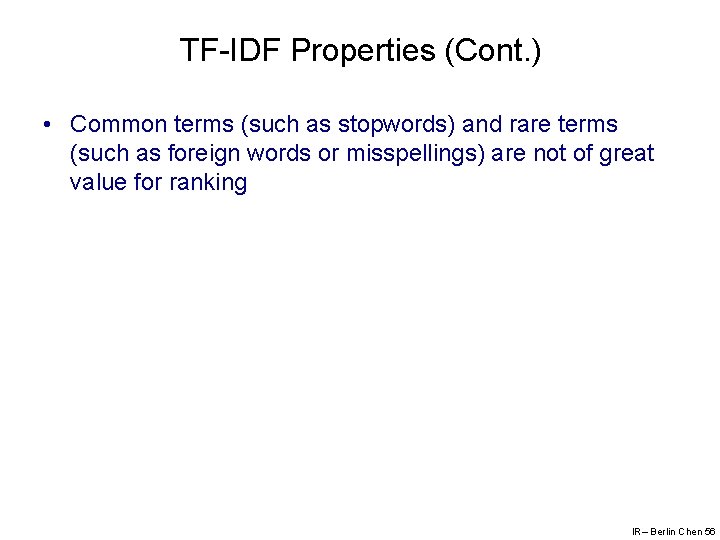 TF-IDF Properties (Cont.)

• Common terms (such as stopwords) and rare terms (such as foreign words or misspellings) are not of great value for ranking

IR – Berlin Chen 56